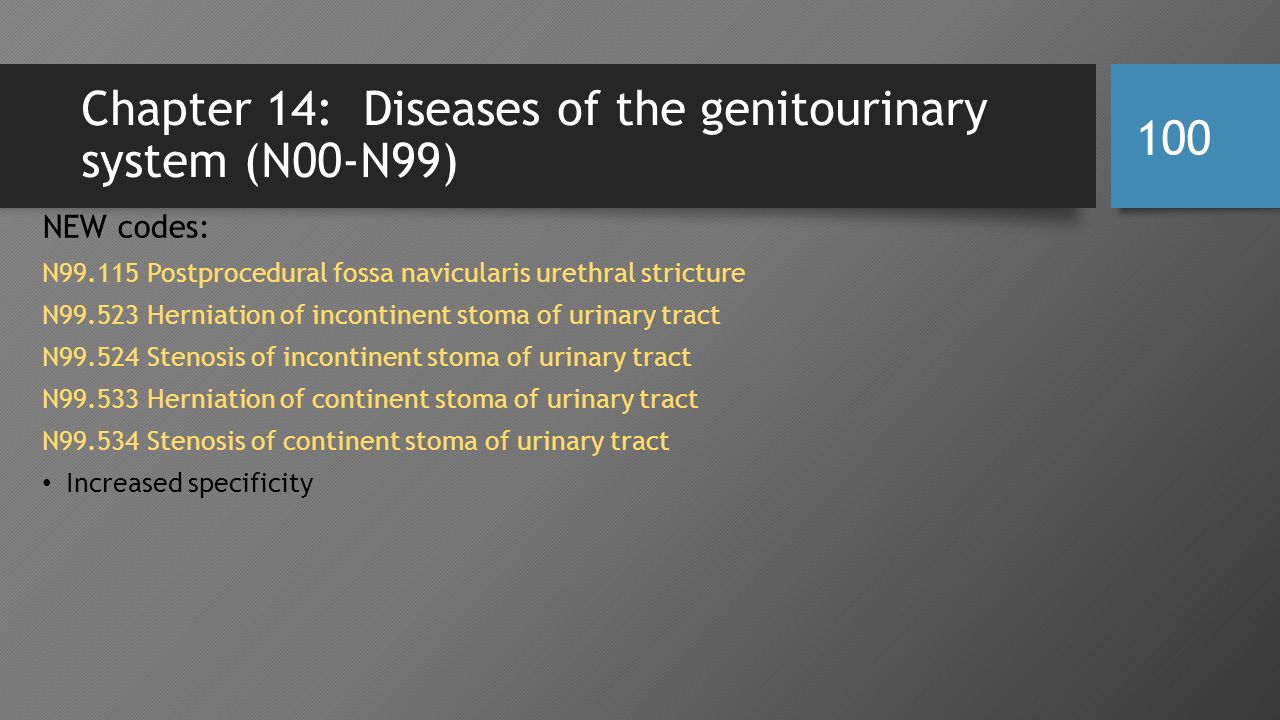 Chapter 14: Diseases of the genitourinary system (N00-N99)

100

NEW codes:

N99.115 Postprocedural fossa navicularis urethral stricture

N99.523 Herniation of incontinent stoma of urinary tract

N99.524 Stenosis of incontinent stoma of urinary tract

N99.533 Herniation of continent stoma of urinary tract

N99.534 Stenosis of continent stoma of urinary tract

• Increased specificity